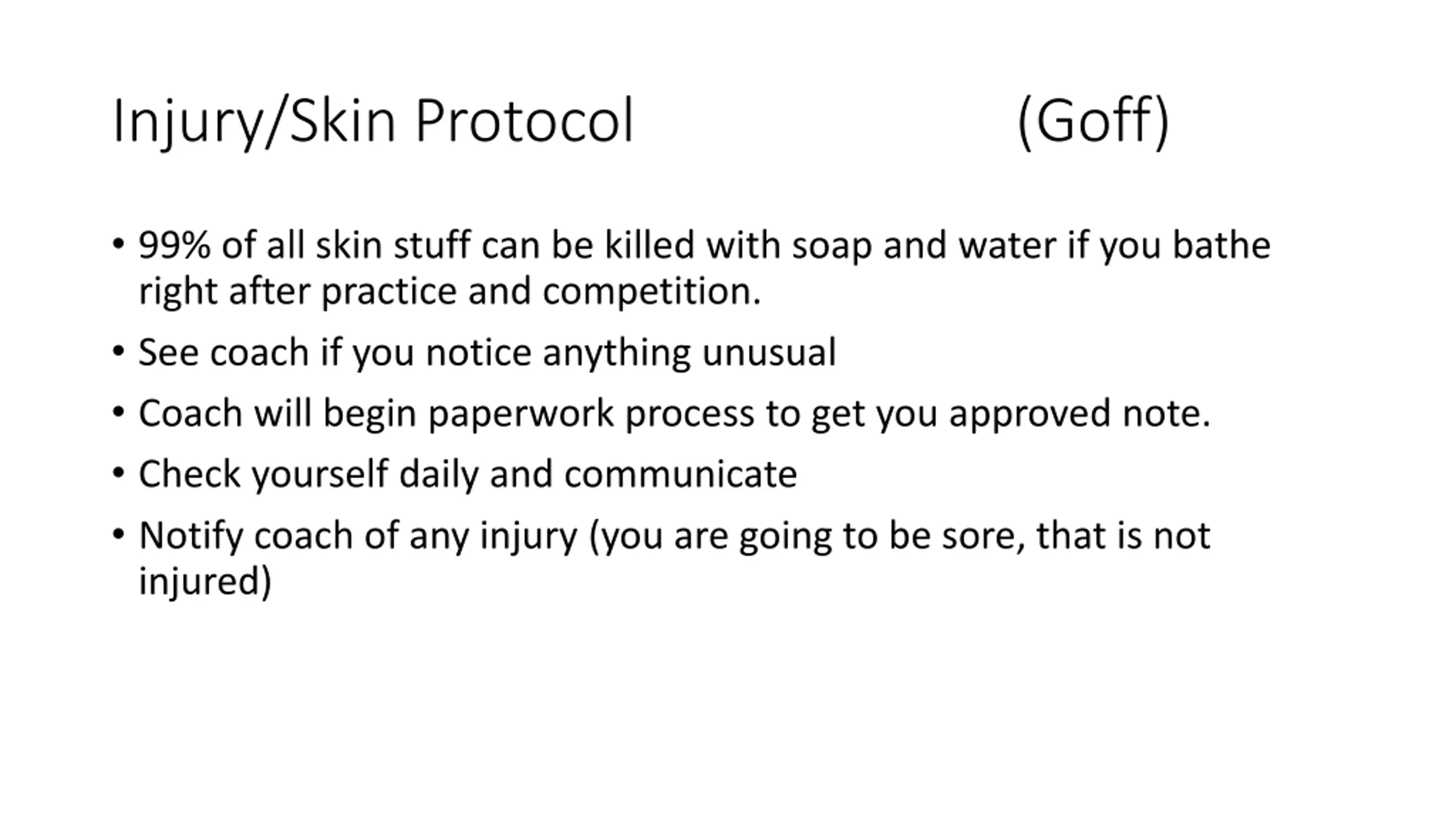 Injury/Skin Protocol (Goff)

• 99% of all skin stuff can be killed with soap and water if you bathe right after practice and competition.
• See coach if you notice anything unusual
• Coach will begin paperwork process to get you approved note.
• Check yourself daily and communicate
• Notify coach of any injury (you are going to be sore, that is not injured)